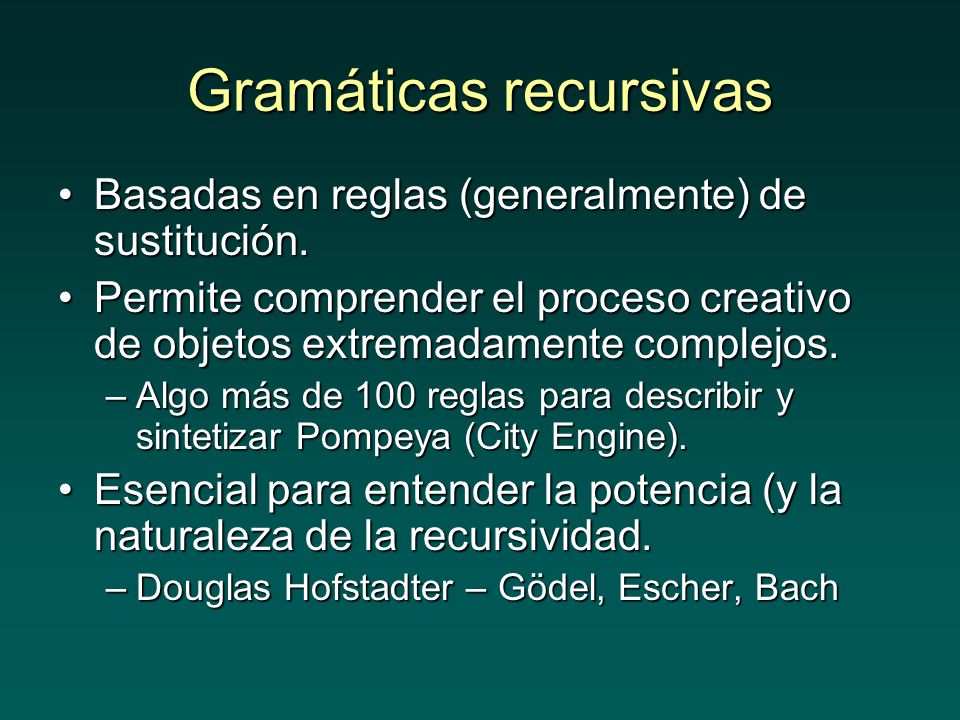 Gramáticas recursivas

• Basadas en reglas (generalmente) de sustitución.

• Permite comprender el proceso creativo de objetos extremadamente complejos.

– Algo más de 100 reglas para describir y sintetizar Pompeya (City Engine).

• Esencial para entender la potencia (y la naturaleza de la recursividad.

– Douglas Hofstadter – Gödel, Escher, Bach